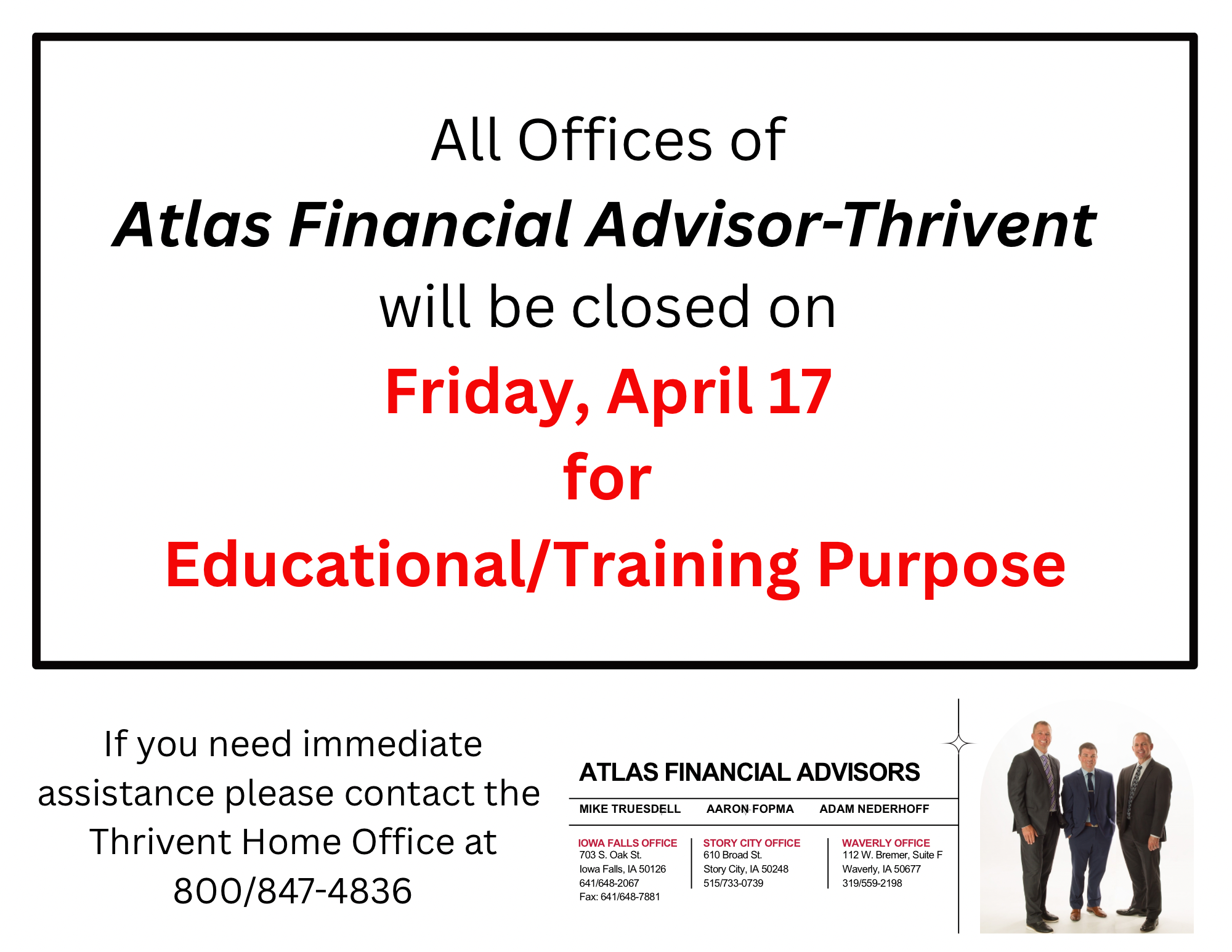 All Offices of

Atlas Financial Advisor-Thrivent

will be closed on

Friday, April 17

for

Educational/Training Purpose

If you need immediate assistance please contact the Thrivent Home Office at 800/847-4836

ATLAS FINANCIAL ADVISORS

MIKE TRUESDELL AARON FOPMA ADAM NEDERHOFF

IOWA FALLS OFFICE
703 S. Oak St.
Iowa Falls, IA 50126
641/648-2067
Fax: 641/648-7881

STORY CITY OFFICE
610 Broad St.
Story City, IA 50248
515/733-0739

WAVERLY OFFICE
112 W. Bremer, Suite F
Waverly, IA 50677
319/559-2198